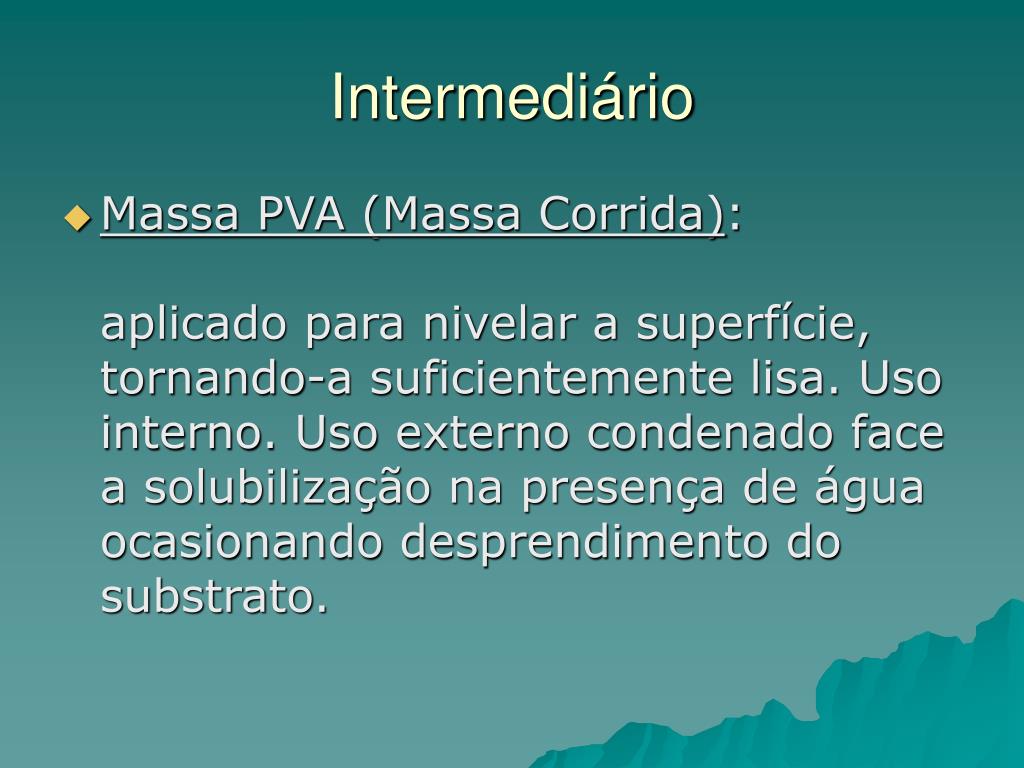 Intermediário

Massa PVA (Massa Corrida):

aplicado para nivelar a superfície, tornando-a suficientemente lisa. Uso interno. Uso externo condenado face a solubilização na presença de água ocasionando desprendimento do substrato.